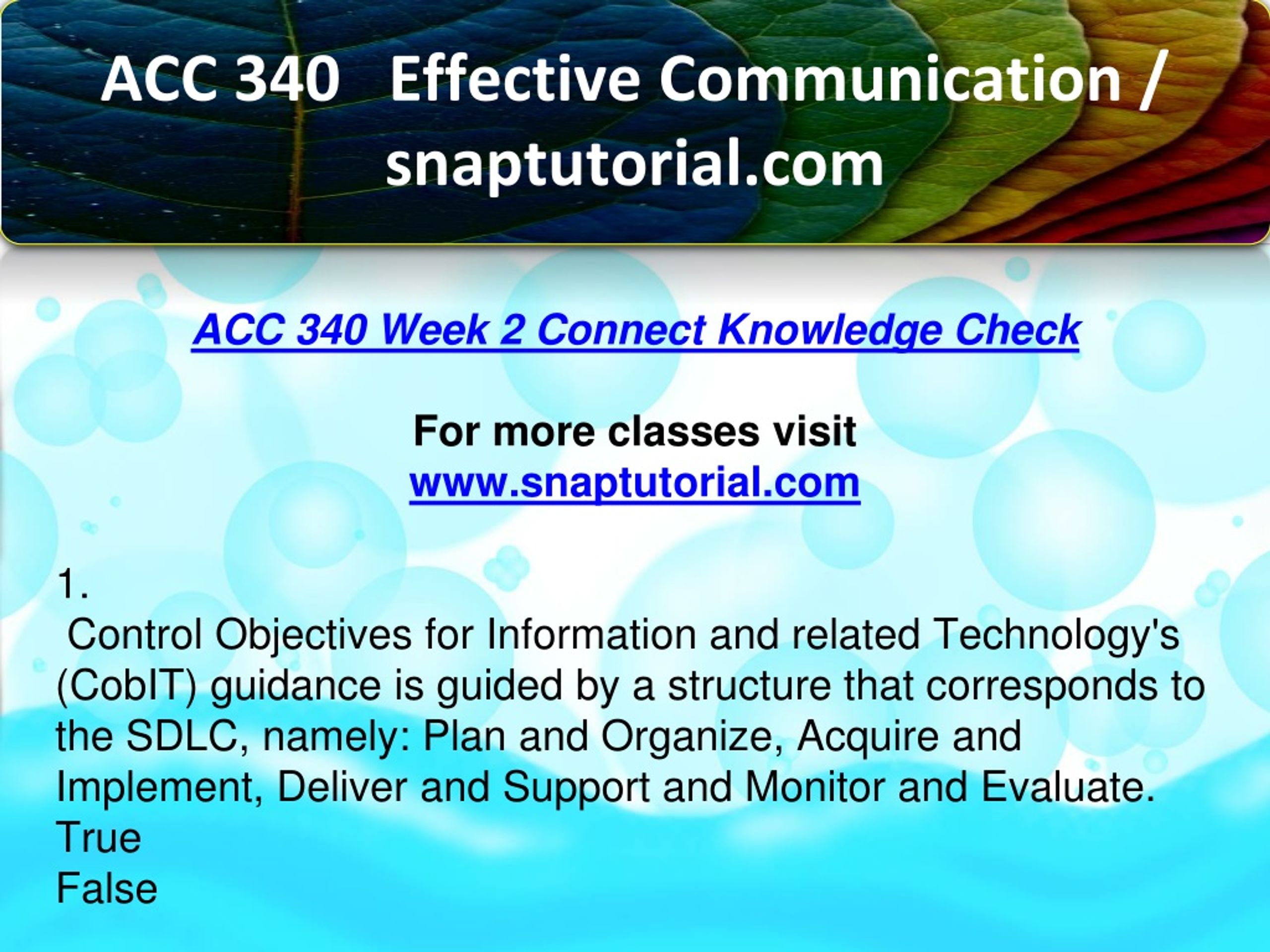 ACC 340 Effective Communication / snaptutorial.com

ACC 340 Week 2 Connect Knowledge Check

For more classes visit
www.snaptutorial.com

1.
Control Objectives for Information and related Technology's (CobIT) guidance is guided by a structure that corresponds to the SDLC, namely: Plan and Organize, Acquire and Implement, Deliver and Support and Monitor and Evaluate.
True
False